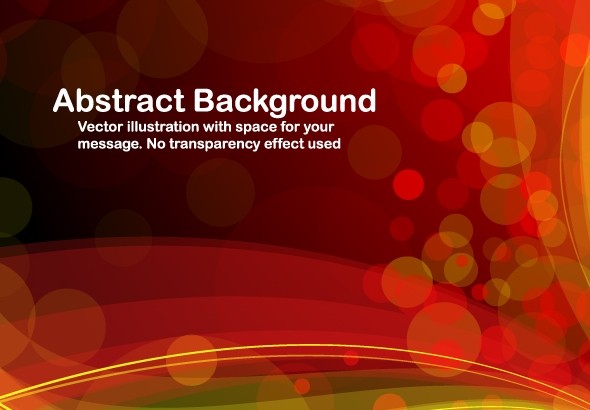 Abstract Background

Vector illustration with space for your message. No transparency effect used